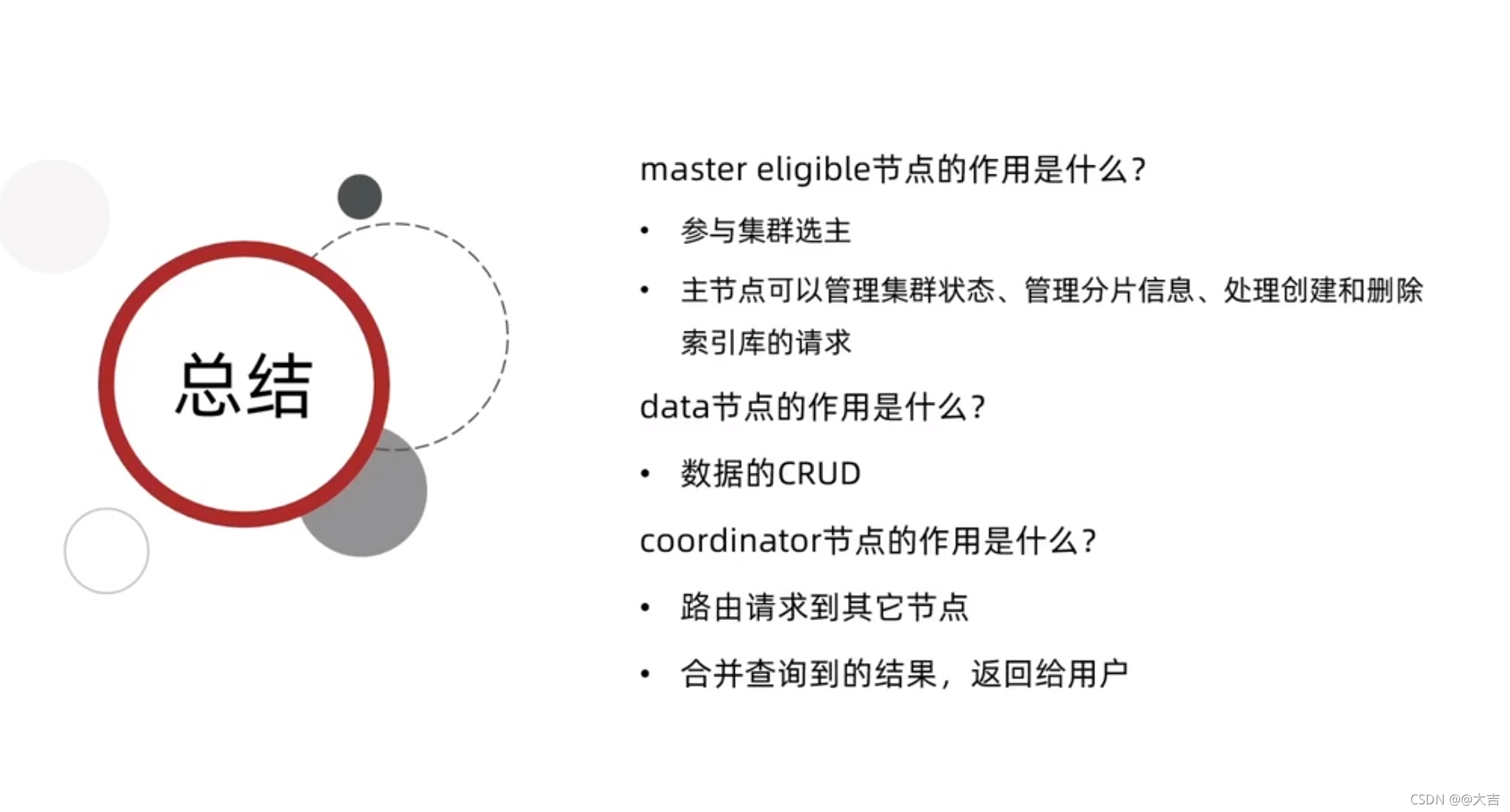 总结

master eligible节点的作用是什么？

• 参与集群选主

• 主节点可以管理集群状态、管理分片信息、处理创建和删除索引库的请求

data节点的作用是什么？

• 数据的CRUD

coordinator节点的作用是什么？

• 路由请求到其它节点

• 合并查询到的结果，返回给用户

CSDN @@大吉